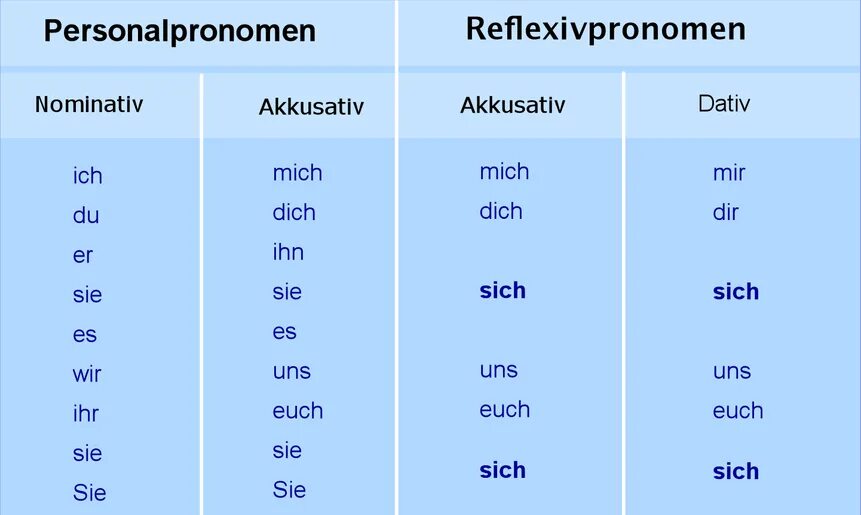 | Personalpronomen | | Reflexivpronomen | |
|---|---|---|---|
| Nominativ | Akkusativ | Akkusativ | Dativ |
| ich | mich | mich | mir |
| du | dich | dich | dir |
| er | ihn | | |
| sie | sie | sich | sich |
| es | es | | |
| wir | uns | uns | uns |
| ihr | euch | euch | euch |
| sie | sie | sich | sich |
| Sie | Sie | | |